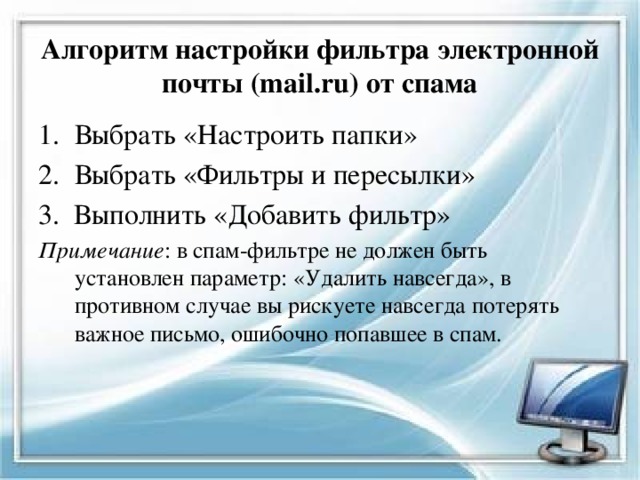 Алгоритм настройки фильтра электронной почты (mail.ru) от спама

1. Выбрать «Настроить папки»
2. Выбрать «Фильтры и пересылки»
3. Выполнить «Добавить фильтр»

Примечание: в спам-фильтре не должен быть установлен параметр: «Удалить навсегда», в противном случае вы рискуете навсегда потерять важное письмо, ошибочно попавшее в спам.